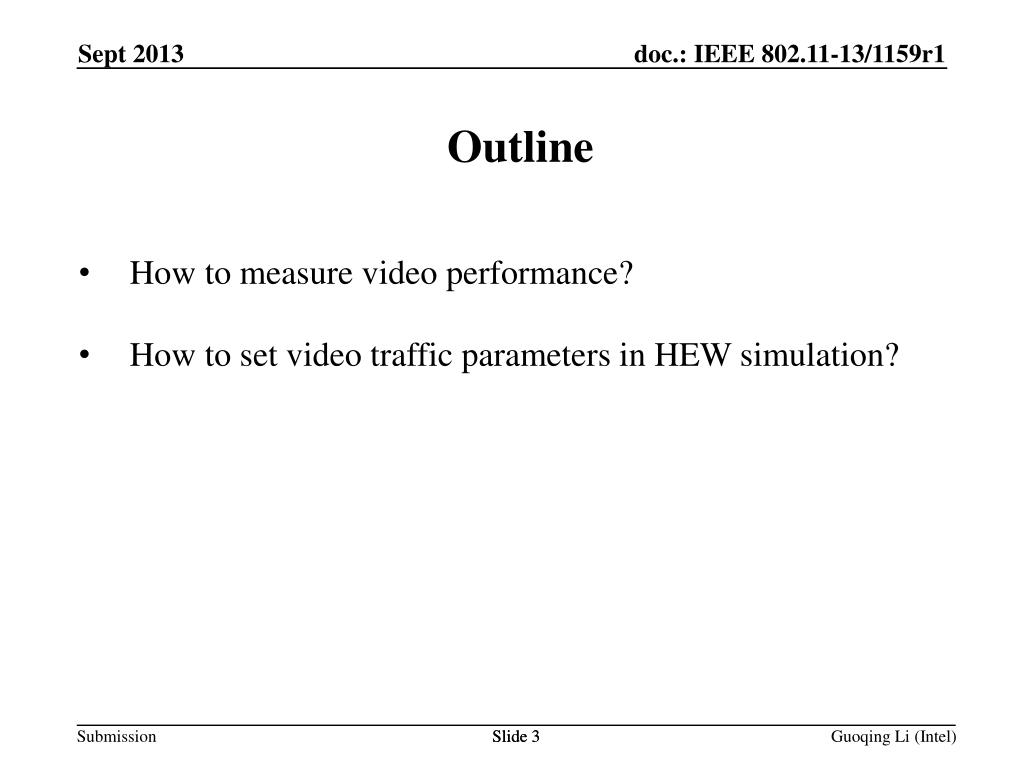 Sept 2013

doc.: IEEE 802.11-13/1159r1

Outline

• How to measure video performance?

• How to set video traffic parameters in HEW simulation?

Submission

Slide 3

Guoqing Li (Intel)